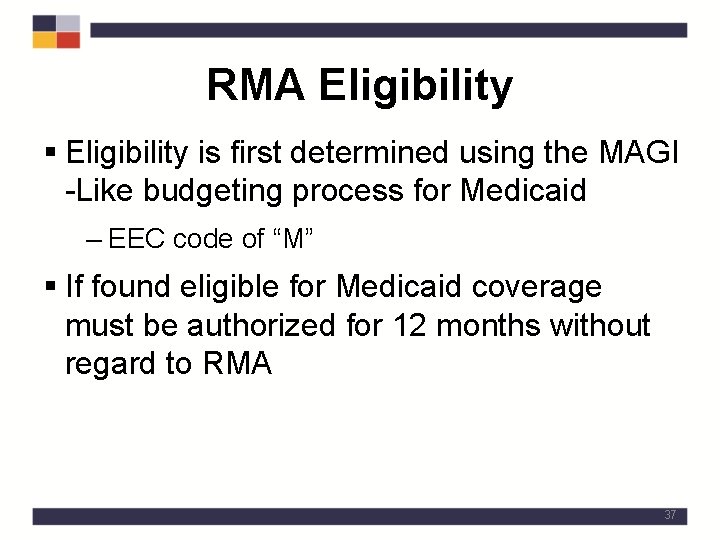 RMA Eligibility

▪ Eligibility is first determined using the MAGI -Like budgeting process for Medicaid

– EEC code of “M”

▪ If found eligible for Medicaid coverage must be authorized for 12 months without regard to RMA

37